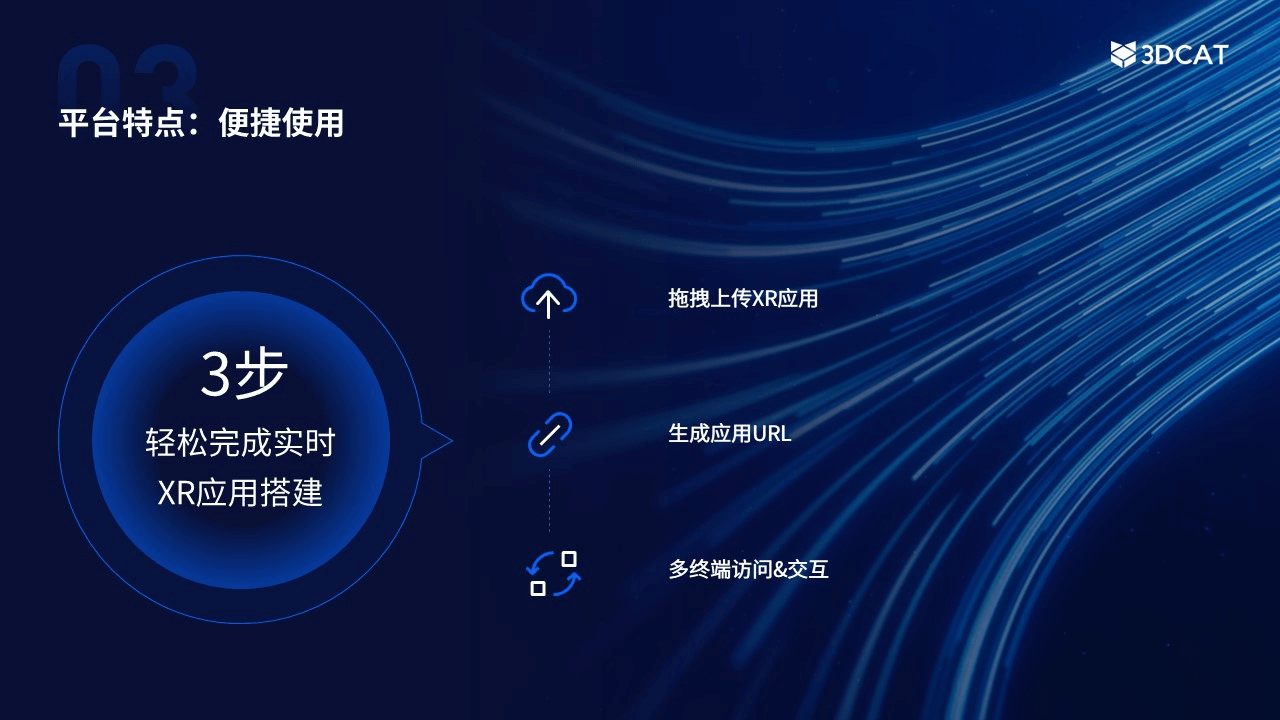 03

3DCAT

平台特点：便捷使用

3步
轻松完成实时
XR应用搭建

拖拽上传XR应用

生成应用URL

多终端访问&交互